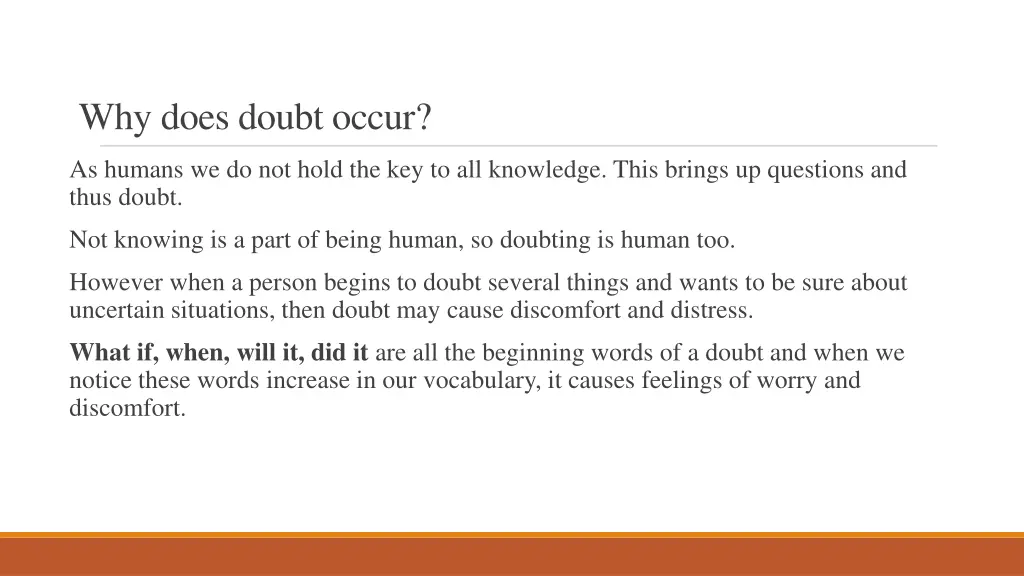 Why does doubt occur?

As humans we do not hold the key to all knowledge. This brings up questions and thus doubt.

Not knowing is a part of being human, so doubting is human too.

However when a person begins to doubt several things and wants to be sure about uncertain situations, then doubt may cause discomfort and distress.

What if, when, will it, did it are all the beginning words of a doubt and when we notice these words increase in our vocabulary, it causes feelings of worry and discomfort.